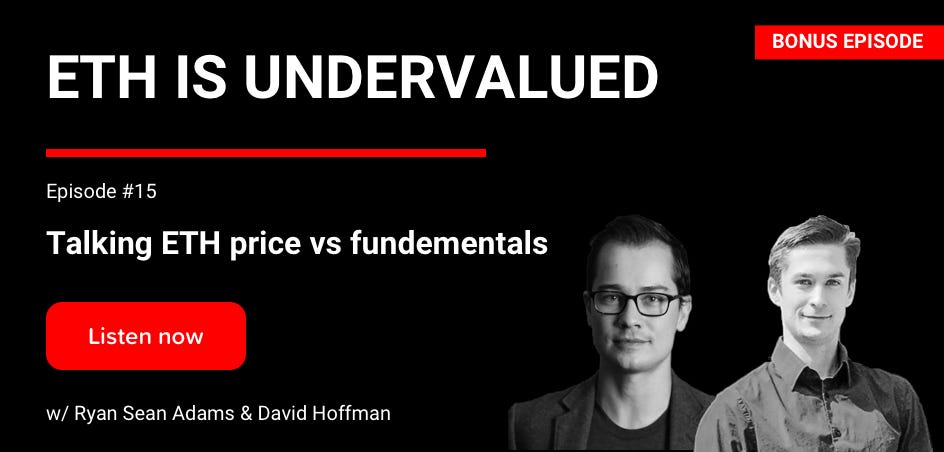 BONUS EPISODE

ETH IS UNDERVALUED

Episode #15

Talking ETH price vs fundementals

Listen now

w/ Ryan Sean Adams & David Hoffman